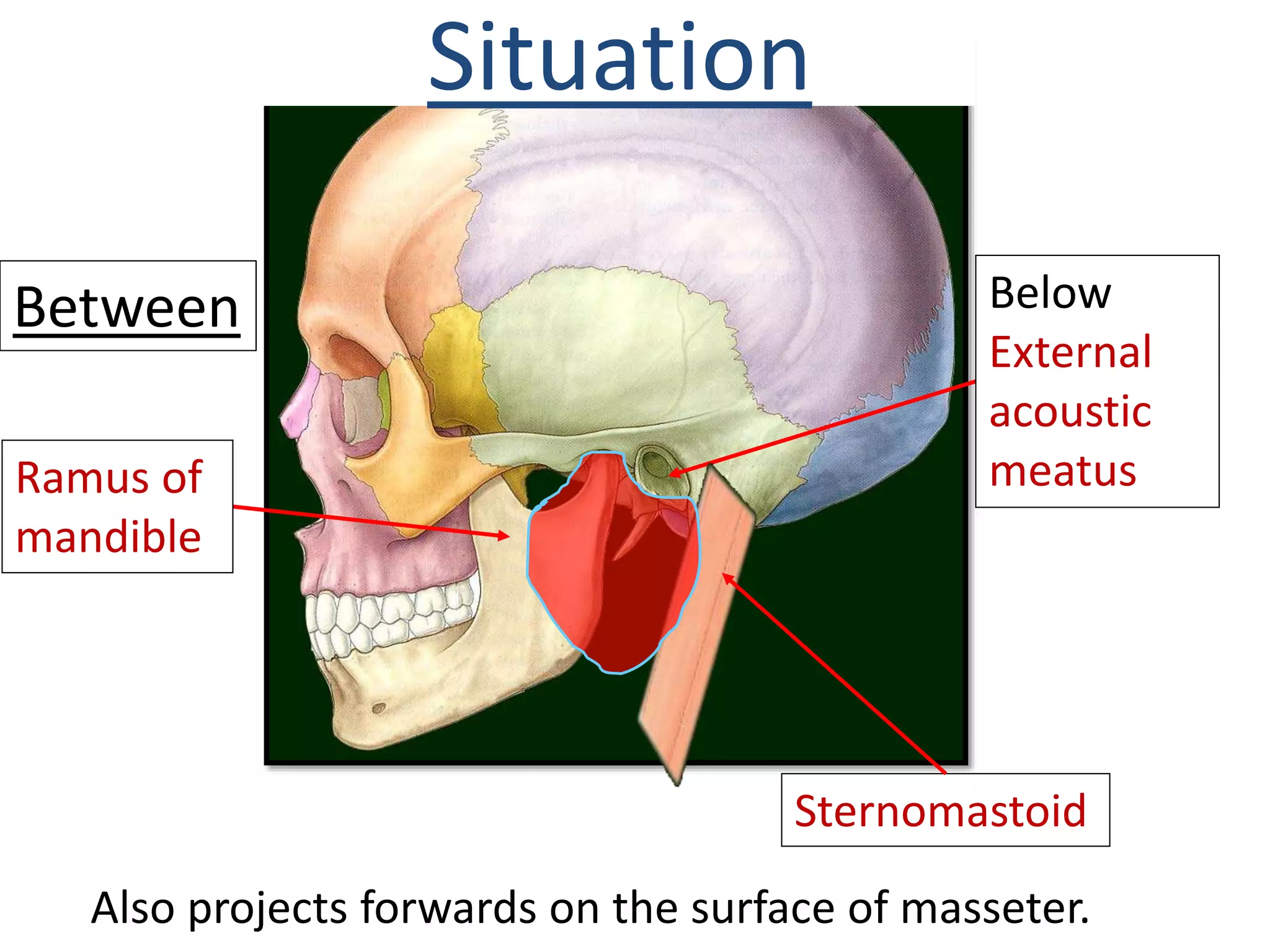 Situation

Between

Ramus of mandible

Below External acoustic meatus

Sternomastoid

Also projects forwards on the surface of masseter.